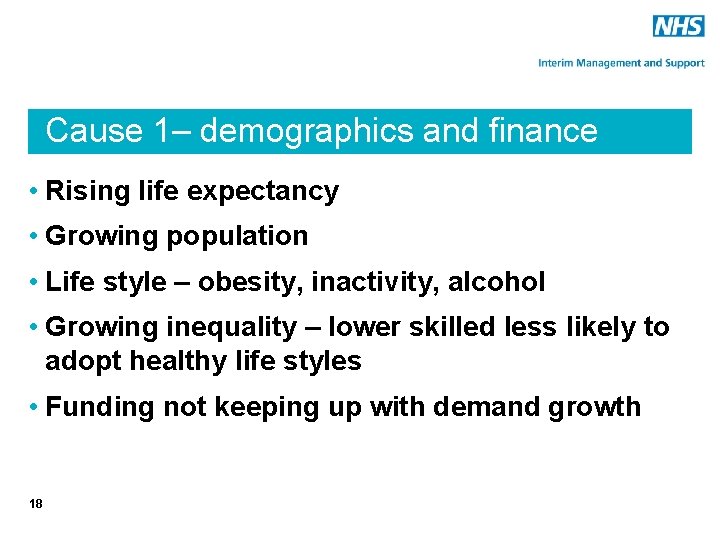 NHS

Interim Management and Support

Cause 1– demographics and finance

• Rising life expectancy

• Growing population

• Life style – obesity, inactivity, alcohol

• Growing inequality – lower skilled less likely to adopt healthy life styles

• Funding not keeping up with demand growth

18